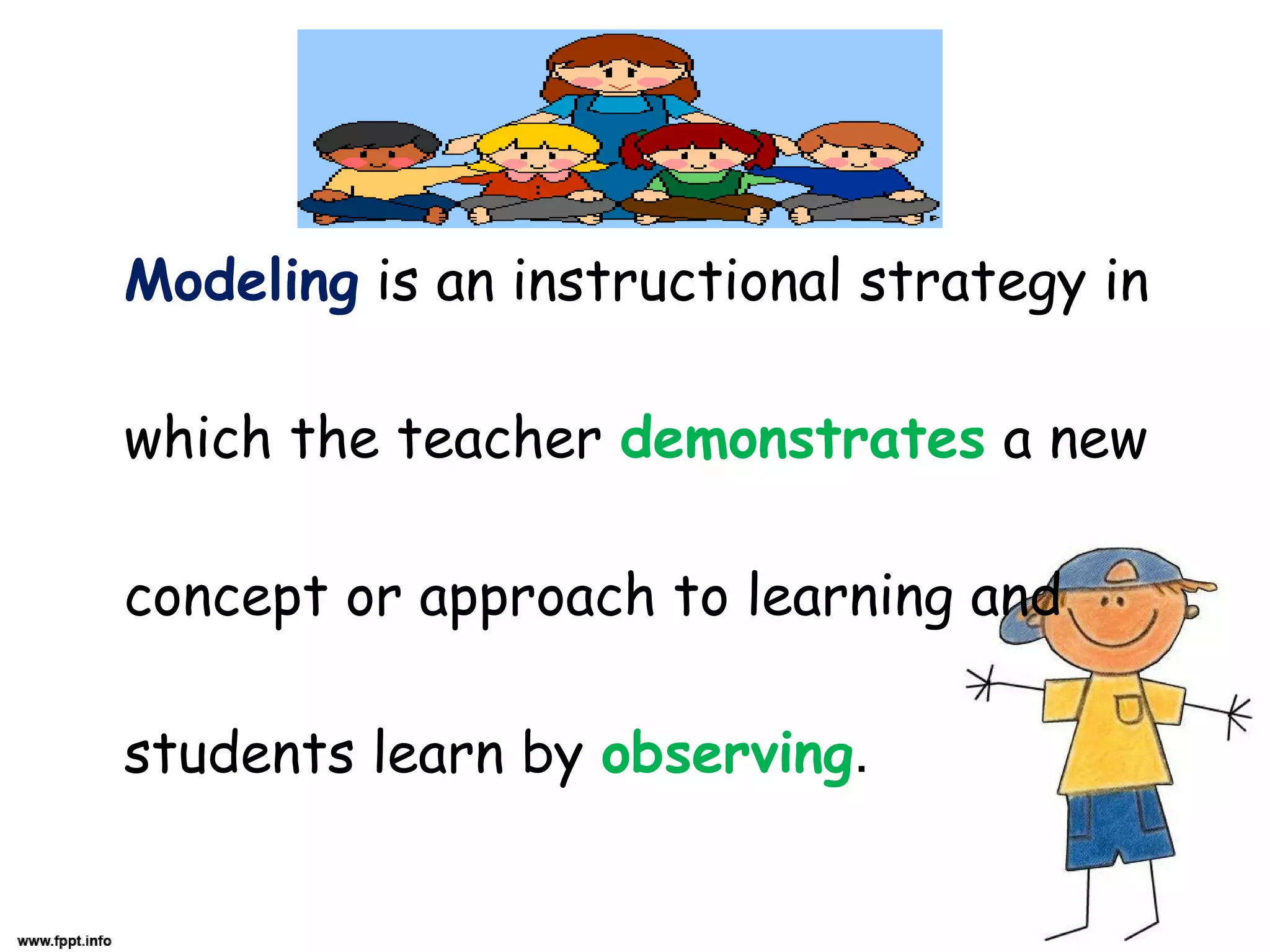 Modeling is an instructional strategy in which the teacher demonstrates a new concept or approach to learning and students learn by observing.

www.fppt.info